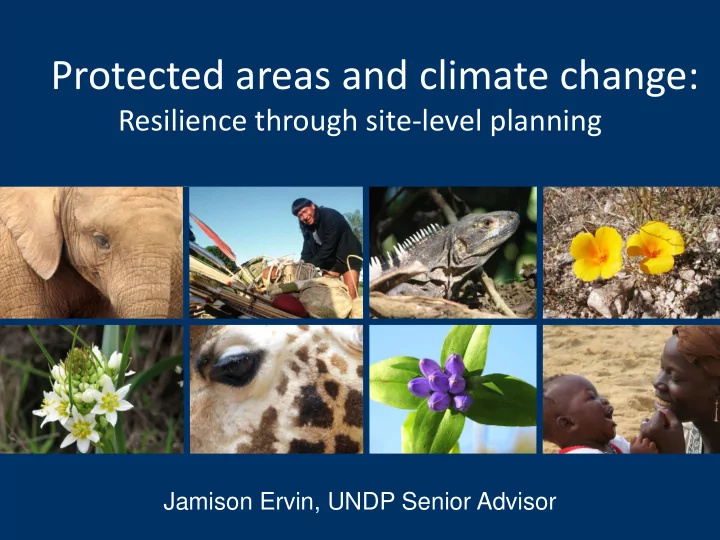 Protected areas and climate change:
Resilience through site-level planning

Jamison Ervin, UNDP Senior Advisor